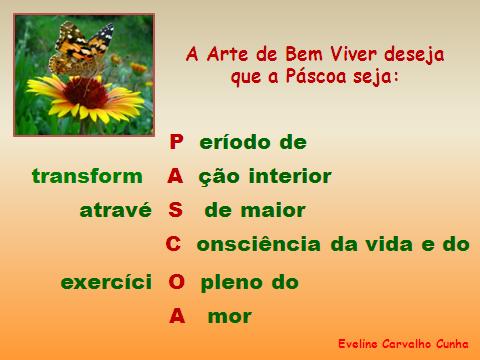 A Arte de Bem Viver deseja que a Páscoa seja:

P eríodo de
transform A ção interior
atravé S de maior
C onsciência da vida e do
exercíci O pleno do
A mor

Eveline Carvalho Cunha